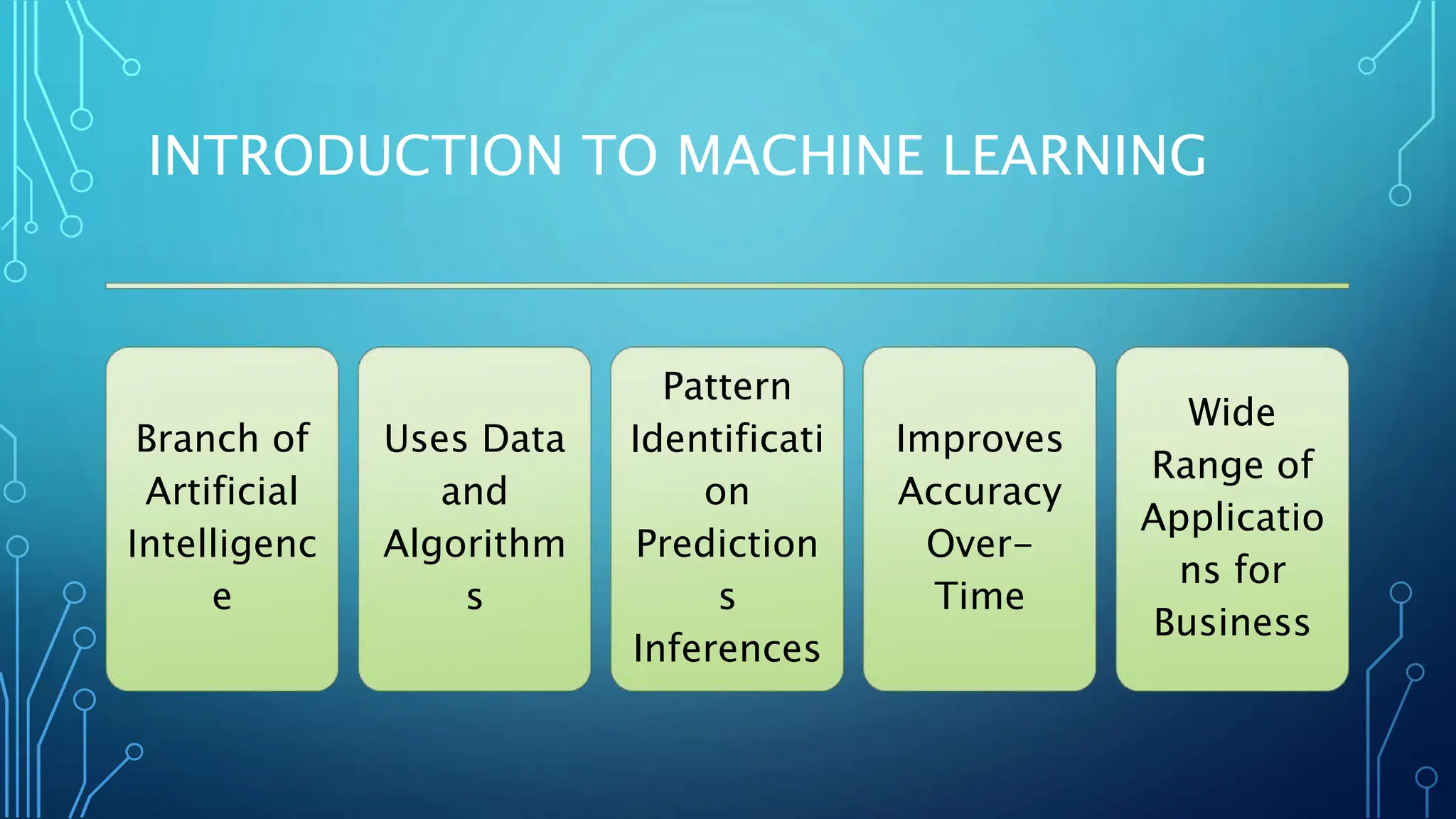 INTRODUCTION TO MACHINE LEARNING

Branch of Artificial Intelligence

Uses Data and Algorithms

Pattern Identification Predictions Inferences

Improves Accuracy Over-Time

Wide Range of Applications for Business